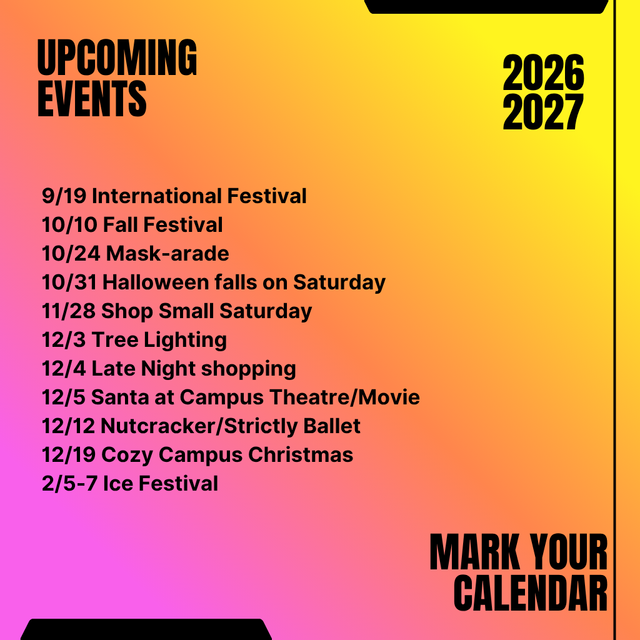 UPCOMING EVENTS

2026
2027

9/19 International Festival
10/10 Fall Festival
10/24 Mask-arade
10/31 Halloween falls on Saturday
11/28 Shop Small Saturday
12/3 Tree Lighting
12/4 Late Night shopping
12/5 Santa at Campus Theatre/Movie
12/12 Nutcracker/Strictly Ballet
12/19 Cozy Campus Christmas
2/5-7 Ice Festival

MARK YOUR CALENDAR